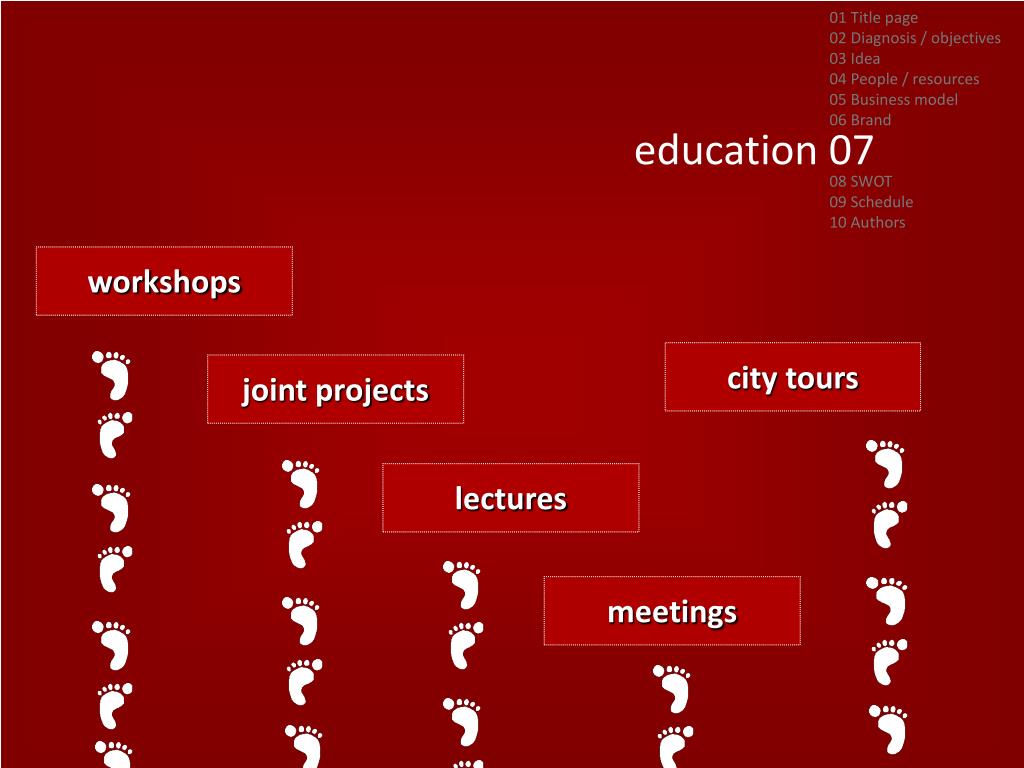 01 Title page
02 Diagnosis / objectives
03 Idea
04 People / resources
05 Business model
06 Brand
education 07
08 SWOT
09 Schedule
10 Authors

workshops

joint projects

city tours

lectures

meetings